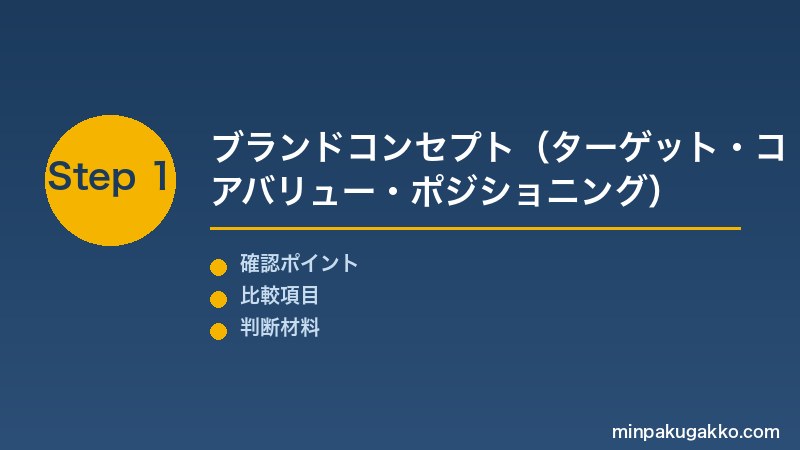 Step 1

ブランドコンセプト（ターゲット・コアバリュー・ポジショニング）

確認ポイント
比較項目
判断材料

minpakugakko.com